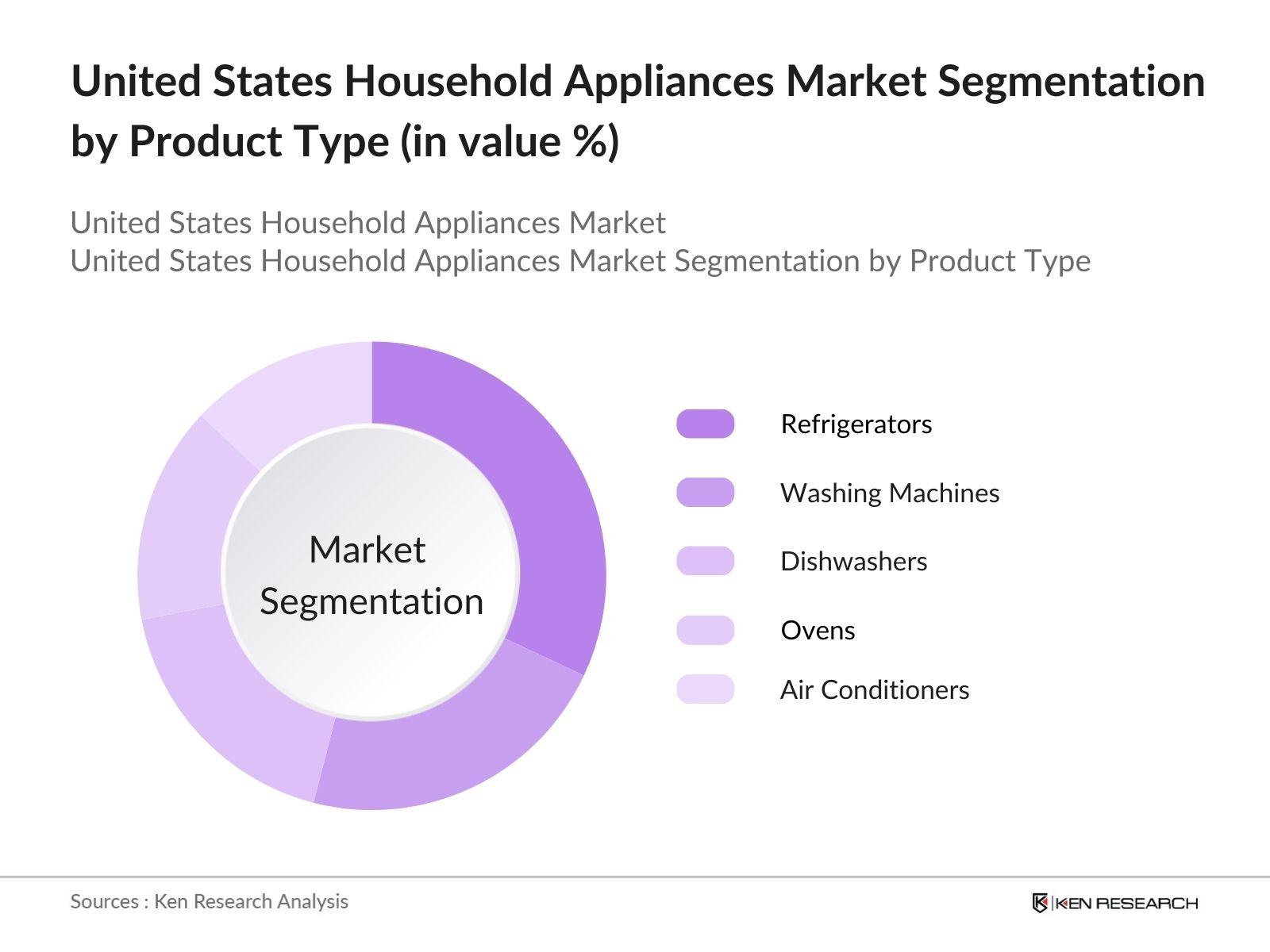 United States Household Appliances Market Segmentation by Product Type (in value %)

United States Household Appliances Market
United States Household Appliances Market Segmentation by Product Type

Market Segmentation

Refrigerators
Washing Machines
Dishwashers
Ovens
Air Conditioners

Sources : Ken Research Analysis

KEN RESEARCH